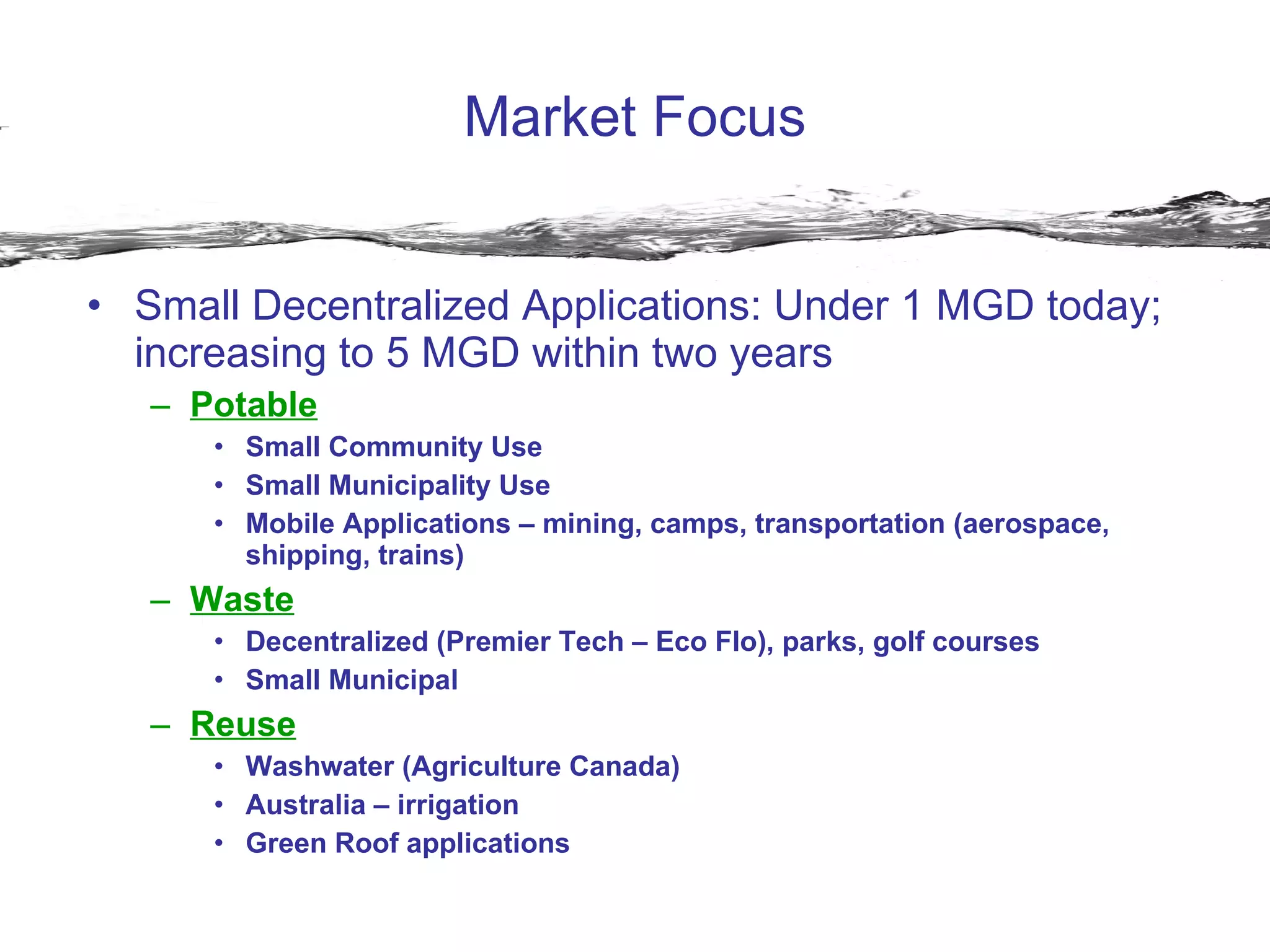 Market Focus

• Small Decentralized Applications: Under 1 MGD today; increasing to 5 MGD within two years

– Potable
• Small Community Use
• Small Municipality Use
• Mobile Applications – mining, camps, transportation (aerospace, shipping, trains)

– Waste
• Decentralized (Premier Tech – Eco Flo), parks, golf courses
• Small Municipal

– Reuse
• Washwater (Agriculture Canada)
• Australia – irrigation
• Green Roof applications